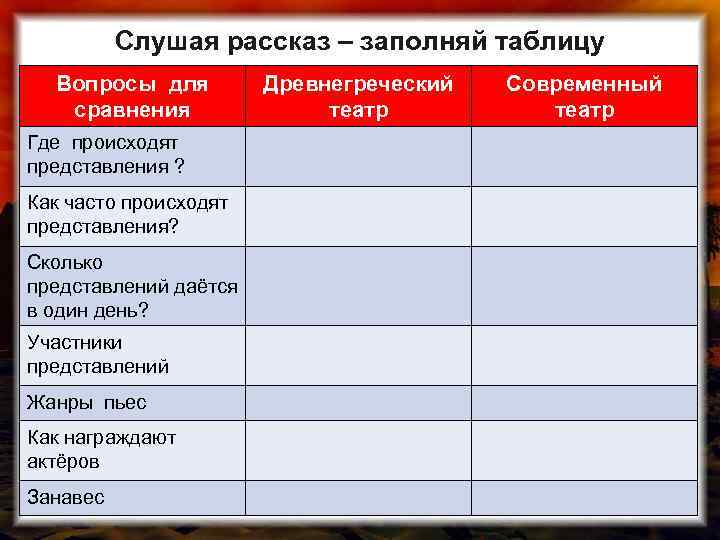 Слушая рассказ – заполняй таблицу

| Вопросы для сравнения | Древнегреческий театр | Современный театр |
|---|---|---|
| Где происходят представления ? | | |
| Как часто происходят представления? | | |
| Сколько представлений даётся в один день? | | |
| Участники представлений | | |
| Жанры пьес | | |
| Как награждают актёров | | |
| Занавес | | |